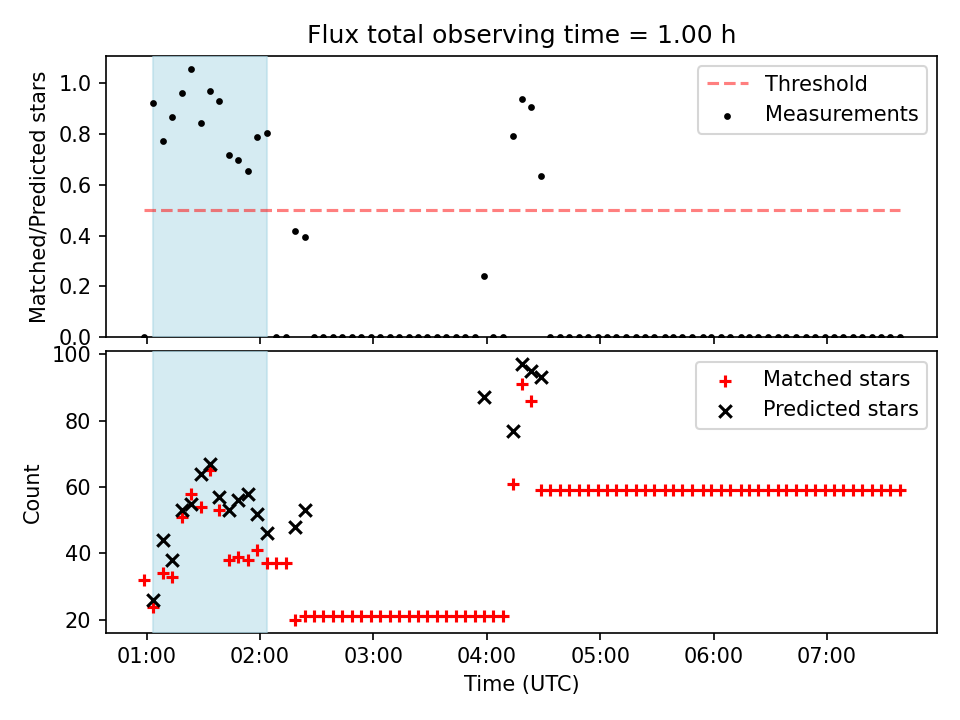 Flux total observing time = 1.00 h

Matched/Predicted stars

1.0
0.8
0.6
0.4
0.2
0.0

Threshold
Measurements

Count

100
80
60
40
20

Matched stars
Predicted stars

01:00 02:00 03:00 04:00 05:00 06:00 07:00

Time (UTC)